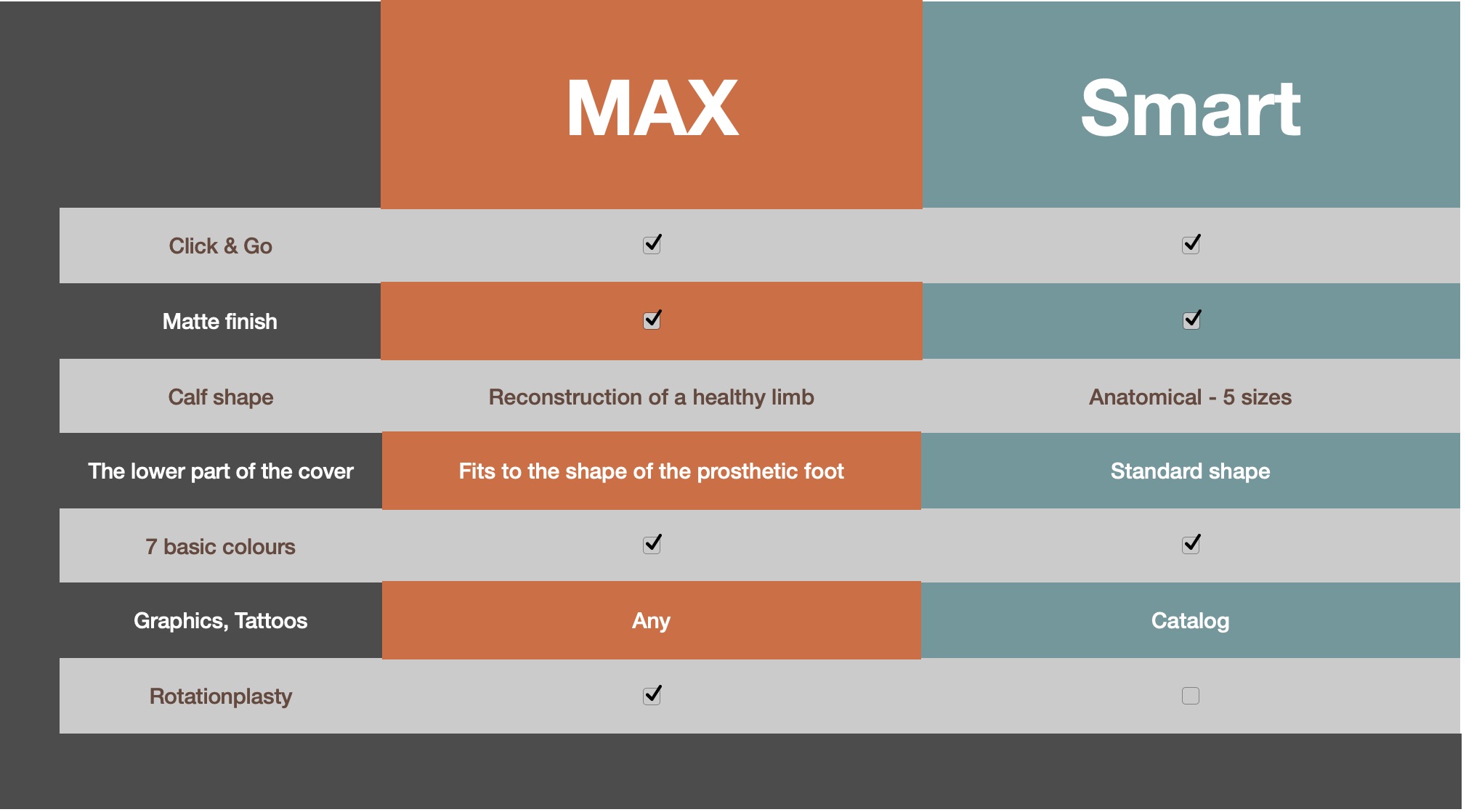 | | MAX | Smart |
|---|---|---|
| Click & Go | ☑ | ☑ |
| Matte finish | ☑ | ☑ |
| Calf shape | Reconstruction of a healthy limb | Anatomical - 5 sizes |
| The lower part of the cover | Fits to the shape of the prosthetic foot | Standard shape |
| 7 basic colours | ☑ | ☑ |
| Graphics, Tattoos | Any | Catalog |
| Rotationplasty | ☑ | ☐ |